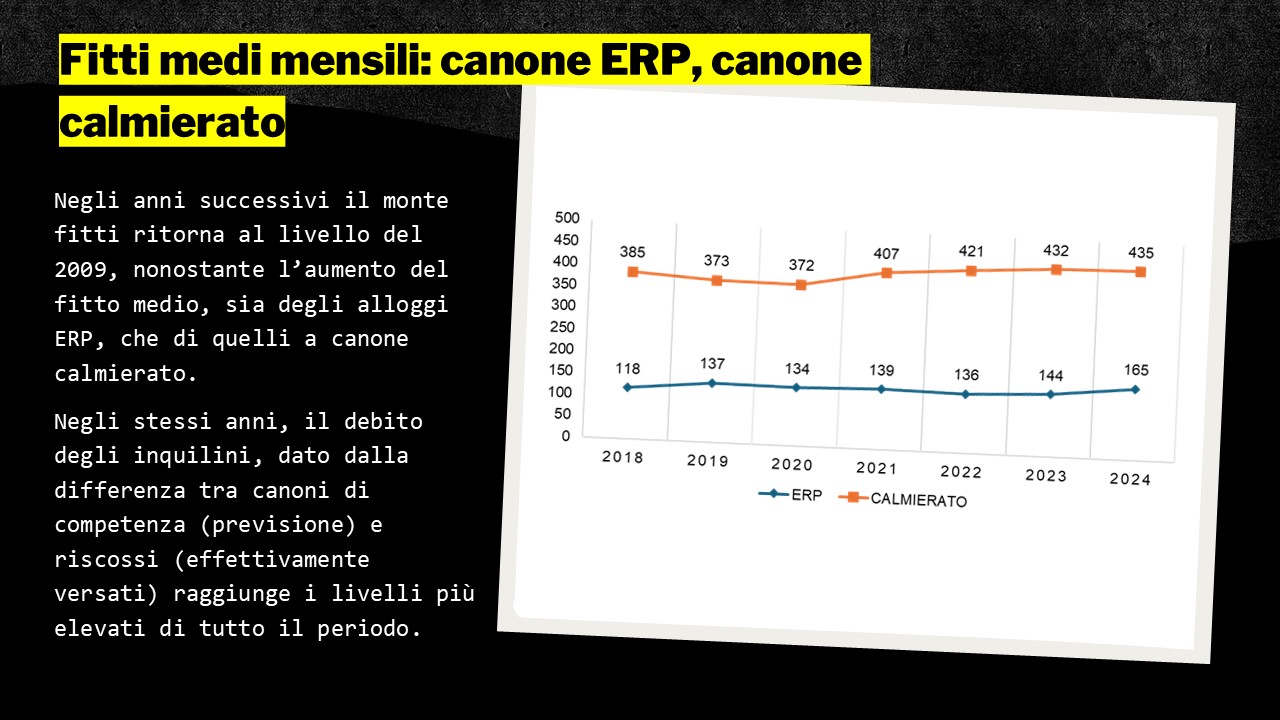 Fitti medi mensili: canone ERP, canone calmierato

Negli anni successivi il monte fitti ritorna al livello del 2009, nonostante l'aumento del fitto medio, sia degli alloggi ERP, che di quelli a canone calmierato.

Negli stessi anni, il debito degli inquilini, dato dalla differenza tra canoni di competenza (previsione) e riscossi (effettivamente versati) raggiunge i livelli più elevati di tutto il periodo.

500
450
400
350
300
250
200
150
100
50
0

385 373 372 407 421 432 435

118 137 134 139 136 144 165

2018 2019 2020 2021 2022 2023 2024

ERP CALMIERATO